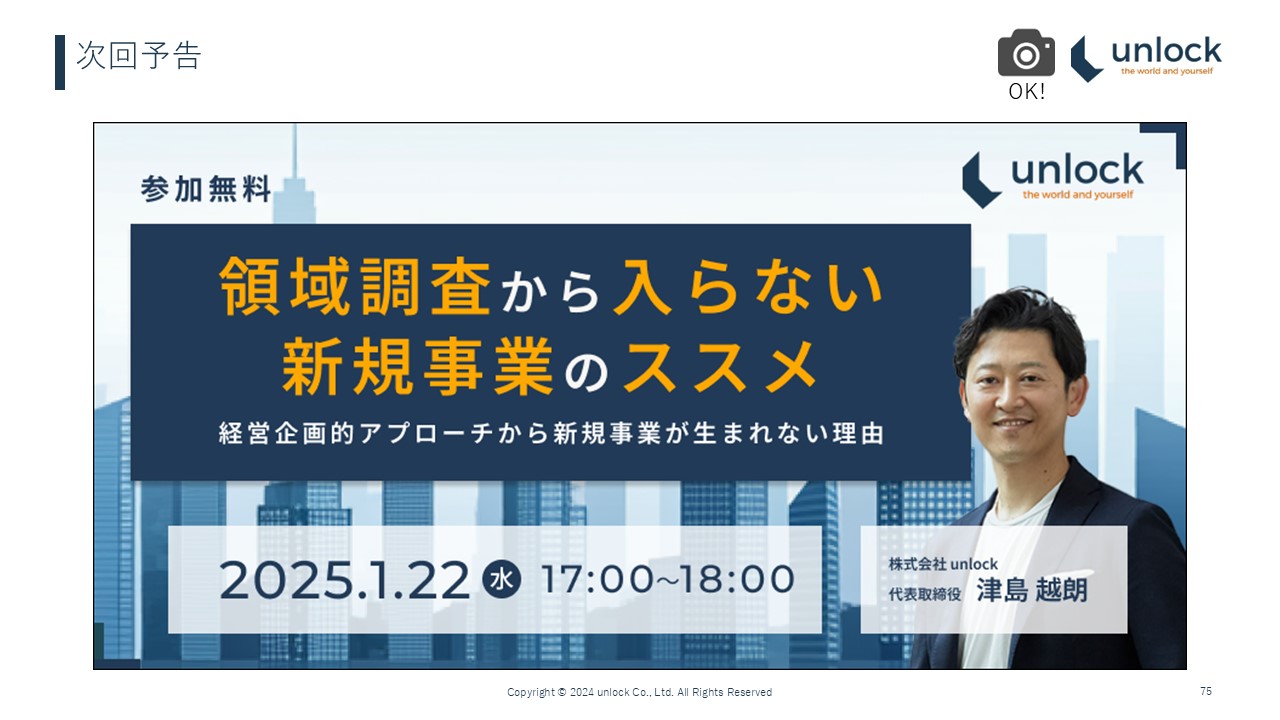 次回予告

OK!

unlock
the world and yourself

参加無料

unlock
the world and yourself

領域調査から入らない
新規事業のススメ

経営企画的アプローチから新規事業が生まれない理由

2025.1.22 水 17:00~18:00

株式会社 unlock
代表取締役 津島 越朗

Copyright © 2024 unlock Co., Ltd. All Rights Reserved

75